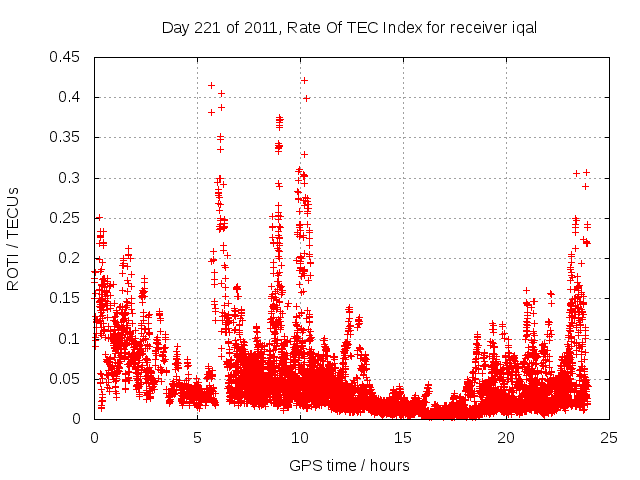 Day 221 of 2011, Rate Of TEC Index for receiver iqal

ROTI / TECUs

0.45
0.4
0.35
0.3
0.25
0.2
0.15
0.1
0.05
0

0
5
10
15
20
25

GPS time / hours